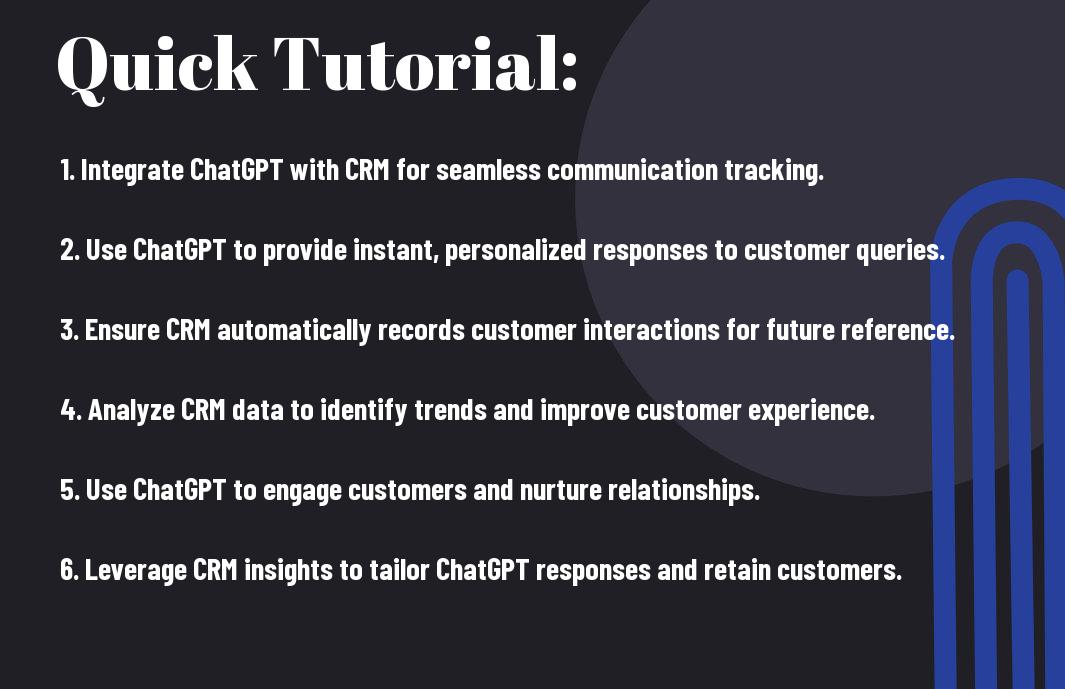 Quick Tutorial:

1. Integrate ChatGPT with CRM for seamless communication tracking.

2. Use ChatGPT to provide instant, personalized responses to customer queries.

3. Ensure CRM automatically records customer interactions for future reference.

4. Analyze CRM data to identify trends and improve customer experience.

5. Use ChatGPT to engage customers and nurture relationships.

6. Leverage CRM insights to tailor ChatGPT responses and retain customers.